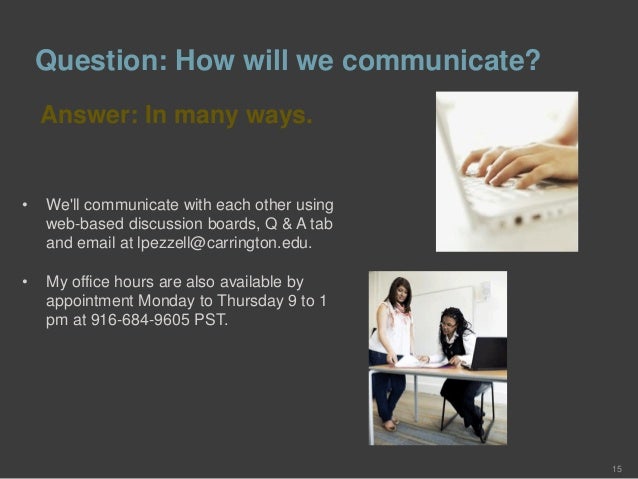 Question: How will we communicate?

Answer: In many ways.

• We'll communicate with each other using web-based discussion boards, Q & A tab and email at lpezzell@carrington.edu.

• My office hours are also available by appointment Monday to Thursday 9 to 1 pm at 916-684-9605 PST.

15